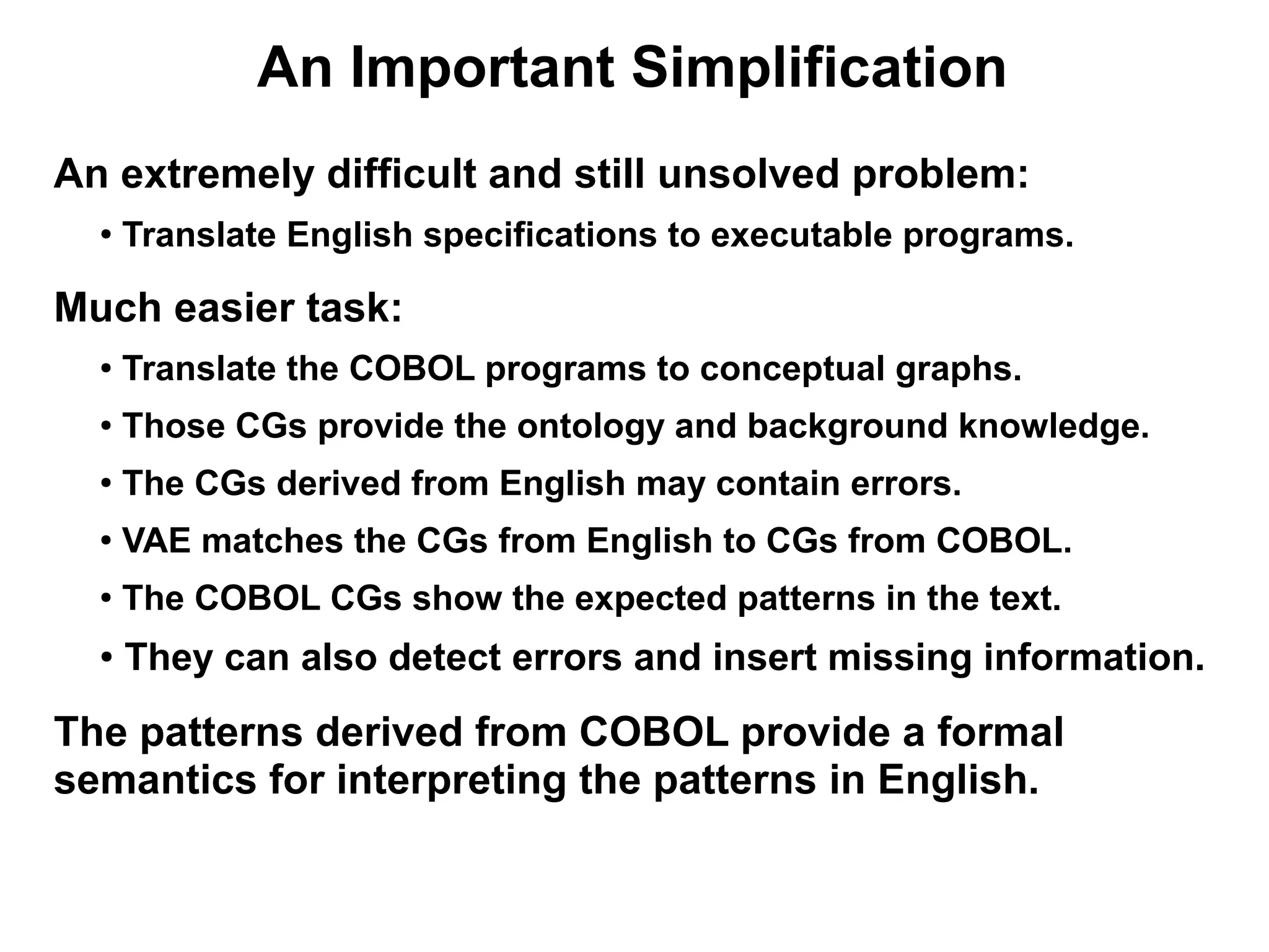 An Important Simplification

An extremely difficult and still unsolved problem:

• Translate English specifications to executable programs.

Much easier task:

• Translate the COBOL programs to conceptual graphs.

• Those CGs provide the ontology and background knowledge.

• The CGs derived from English may contain errors.

• VAE matches the CGs from English to CGs from COBOL.

• The COBOL CGs show the expected patterns in the text.

• They can also detect errors and insert missing information.

The patterns derived from COBOL provide a formal semantics for interpreting the patterns in English.